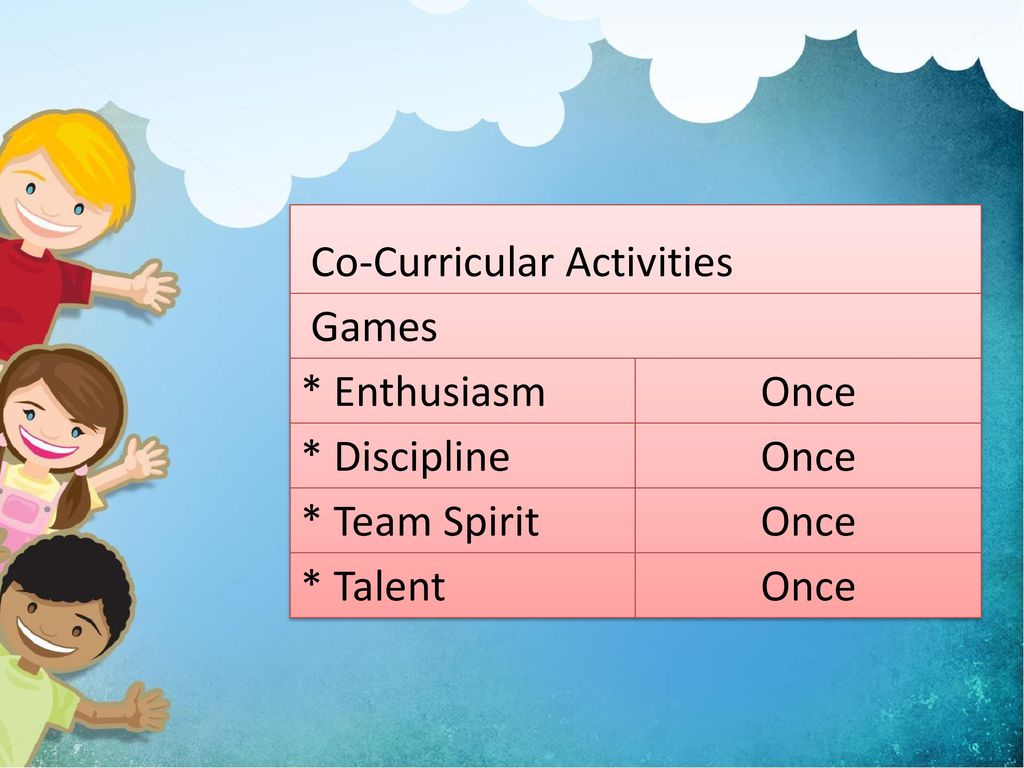 | Co-Curricular Activities | |
|---|---|
| Games | |
| * Enthusiasm | Once |
| * Discipline | Once |
| * Team Spirit | Once |
| * Talent | Once |